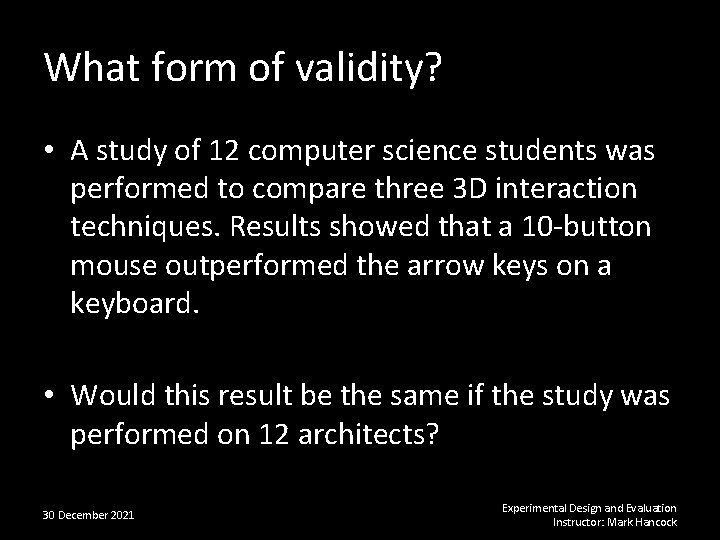 What form of validity?

• A study of 12 computer science students was performed to compare three 3D interaction techniques. Results showed that a 10-button mouse outperformed the arrow keys on a keyboard.

• Would this result be the same if the study was performed on 12 architects?

30 December 2021

Experimental Design and Evaluation
Instructor: Mark Hancock